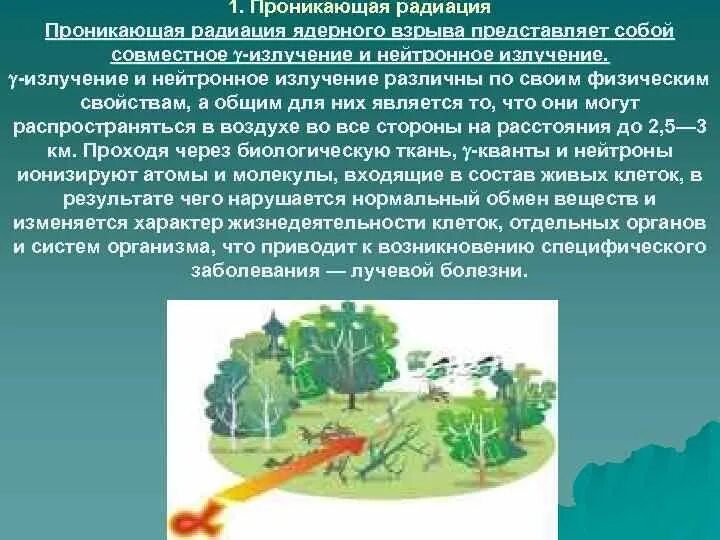 1. Проникающая радиация

Проникающая радиация ядерного взрыва представляет собой совместное $\gamma$-излучение и нейтронное излучение.

$\gamma$-излучение и нейтронное излучение различны по своим физическим свойствам, а общим для них является то, что они могут распространяться в воздухе во все стороны на расстояния до 2,5—3 км. Проходя через биологическую ткань, $\gamma$-кванты и нейтроны ионизируют атомы и молекулы, входящие в состав живых клеток, в результате чего нарушается нормальный обмен веществ и изменяется характер жизнедеятельности клеток, отдельных органов и систем организма, что приводит к возникновению специфического заболевания — лучевой болезни.